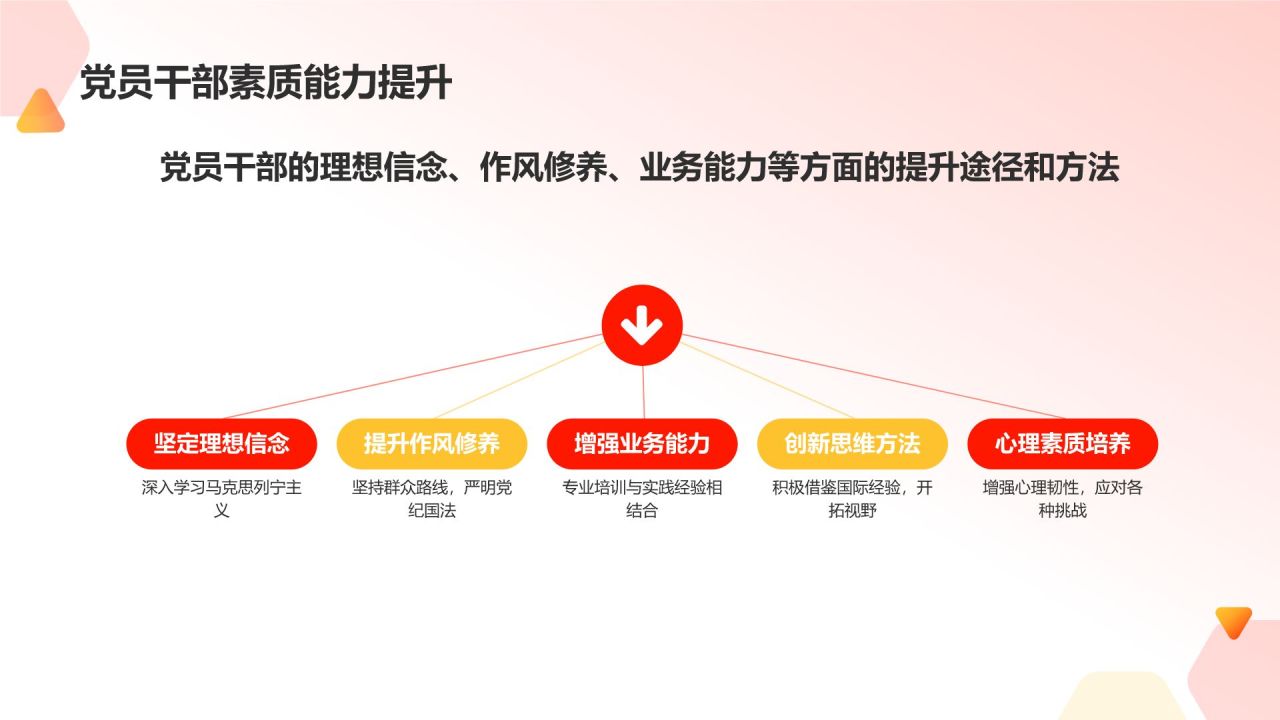 党员干部素质能力提升

党员干部的理想信念、作风修养、业务能力等方面的提升途径和方法

坚定理想信念

深入学习马克思列宁主义

提升作风修养

坚持群众路线，严明党纪国法

增强业务能力

专业培训与实践经验相结合

创新思维方法

积极借鉴国际经验，开拓视野

心理素质培养

增强心理韧性，应对各种挑战